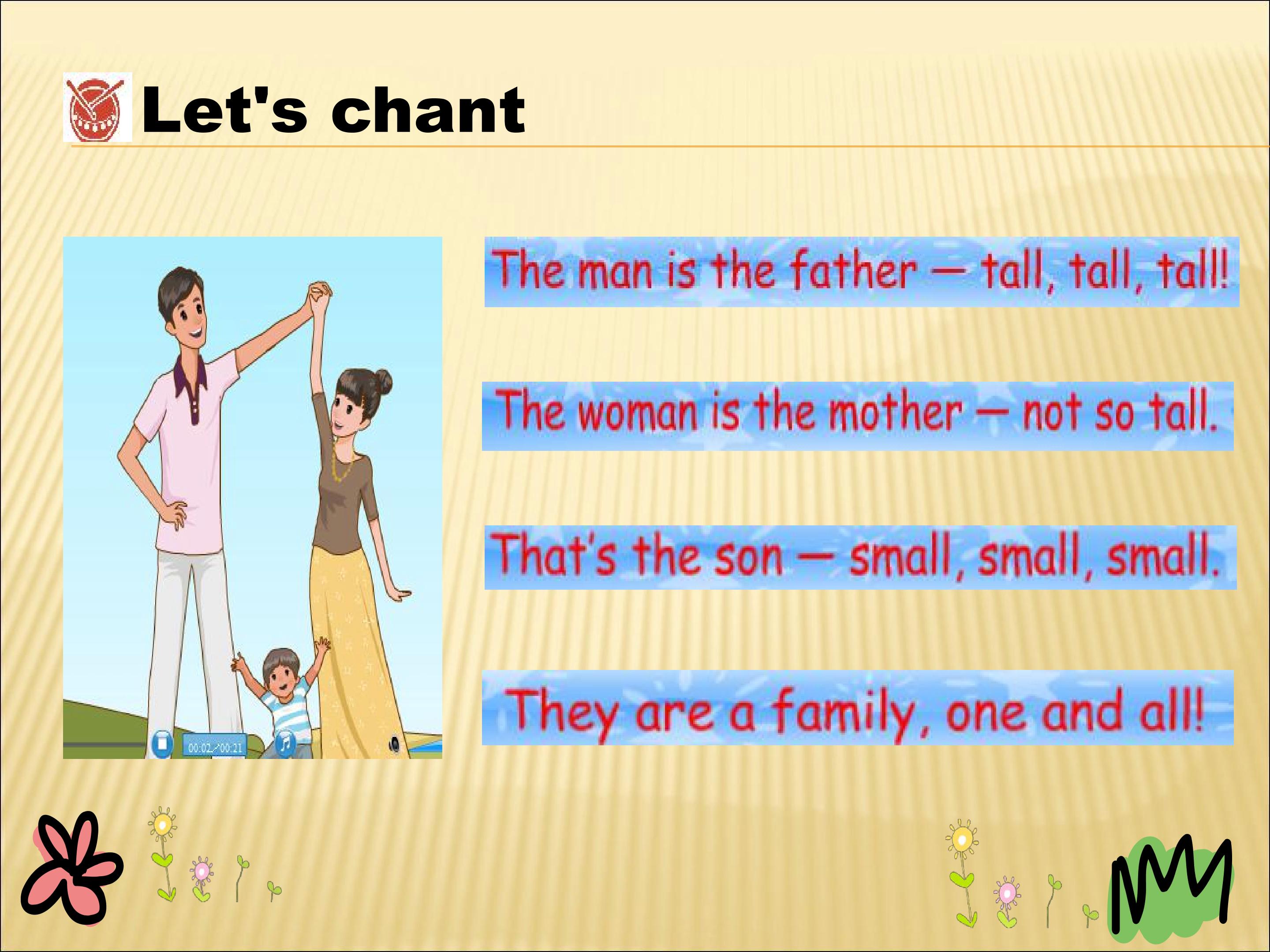 Let's chant

00:02/00:21

The man is the father — tall, tall, tall!

The woman is the mother — not so tall.

That's the son — small, small, small.

They are a family, one and all!